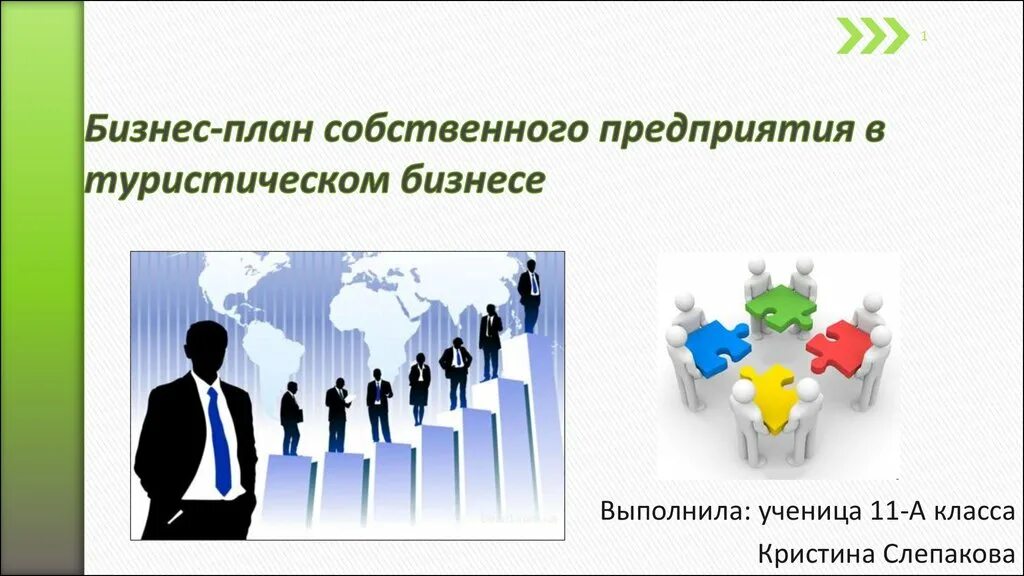 1

Бизнес-план собственного предприятия в туристическом бизнесе

Выполнила: ученица 11-А класса
Кристина Слепакова